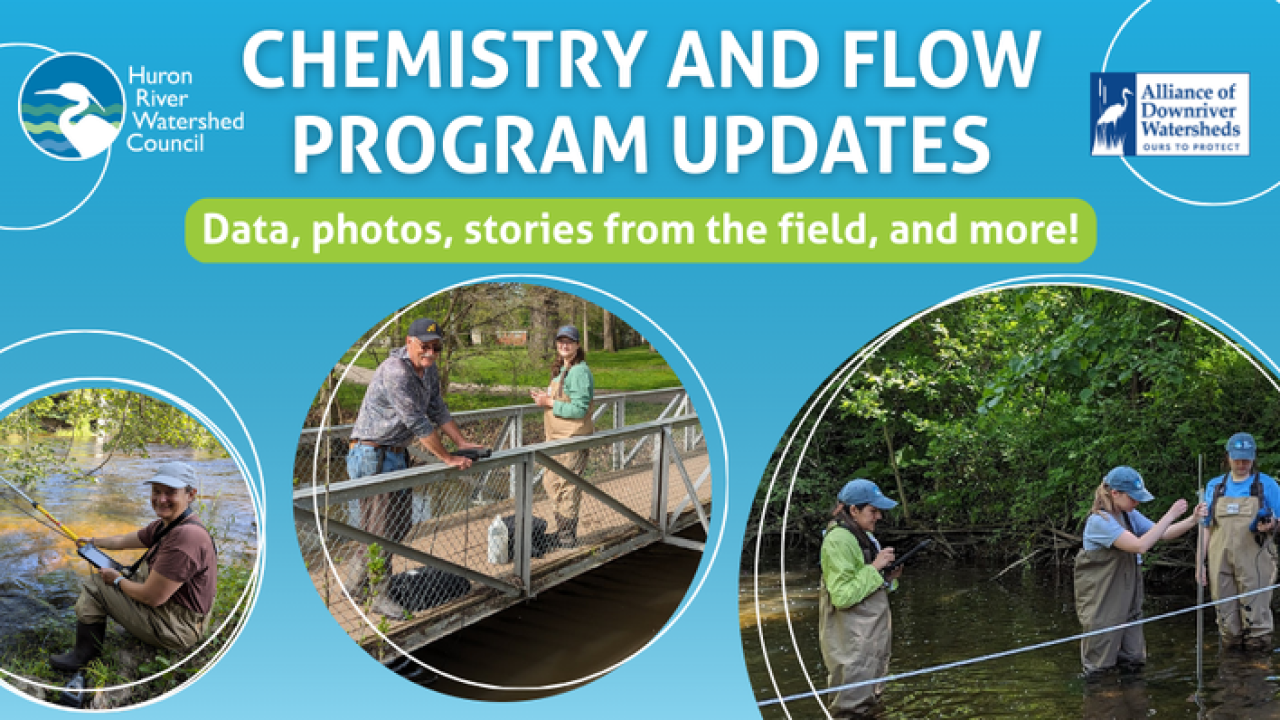 Huron River Watershed Council

CHEMISTRY AND FLOW PROGRAM UPDATES

Alliance of Downriver Watersheds
OURS TO PROTECT

Data, photos, stories from the field, and more!